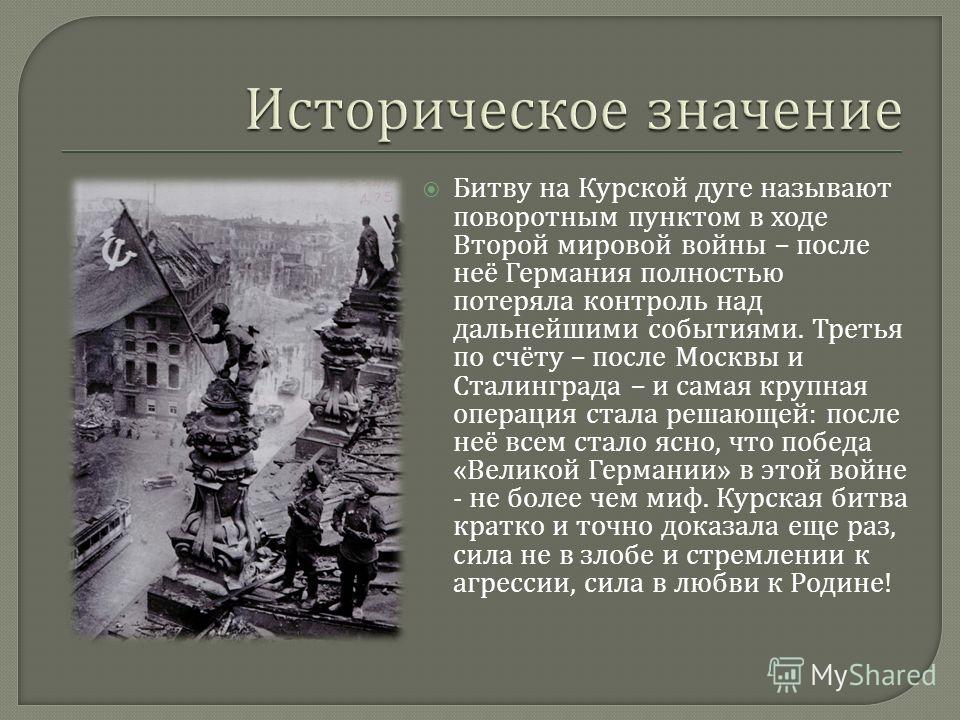 Историческое значение

Битву на Курской дуге называют поворотным пунктом в ходе Второй мировой войны – после неё Германия полностью потеряла контроль над дальнейшими событиями. Третья по счёту – после Москвы и Сталинграда – и самая крупная операция стала решающей: после неё всем стало ясно, что победа «Великой Германии» в этой войне - не более чем миф. Курская битва кратко и точно доказала еще раз, сила не в злобе и стремлении к агрессии, сила в любви к Родине!

MyShared